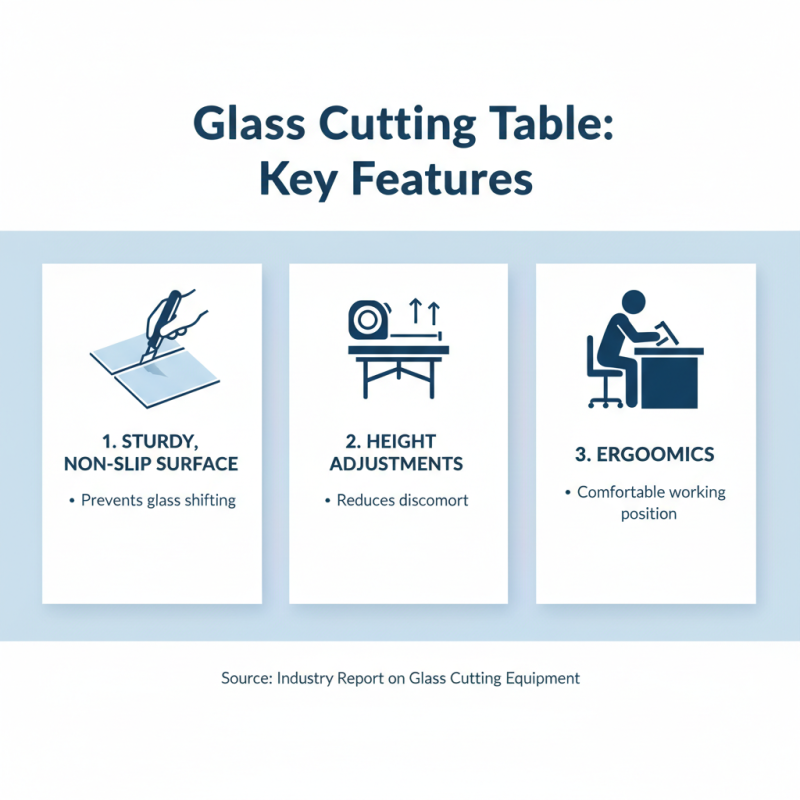 Glass Cutting Table: Key Features

1. STURDY, NON-SLIP SURFACE

• Prevents glass shifting

2. HEIGHT ADJUSTMENTS

• Reduces discomort

3. ERGOOMICS

• Comfortable working position

Source: Industry Report on Glass Cutting Equipment